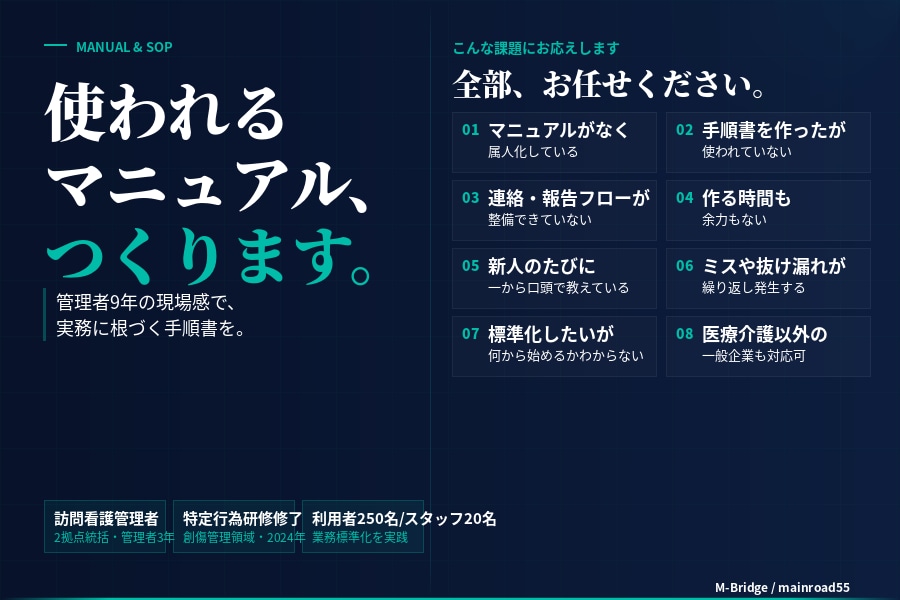 MANUAL & SOP

使われる
マニュアル、
つくります。

管理者9年の現場感で、
実務に根づく手順書を。

こんな課題にお応えします

全部、お任せください。

01 マニュアルがなく
属人化している

02 手順書を作ったが
使われていない

03 連絡・報告フローが
整備できていない

04 作る時間も
余力もない

05 新人のたびに
一から口頭で教えている

06 ミスや抜け漏れが
繰り返し発生する

07 標準化したいが
何から始めるかわからない

08 医療介護以外の
一般企業も対応可

訪問看護管理者
2拠点統括・管理者3年

特定行為研修修了
創傷管理領域・2024年

利用者250名/スタッフ20名
業務標準化を実践

M-Bridge / mainroad55